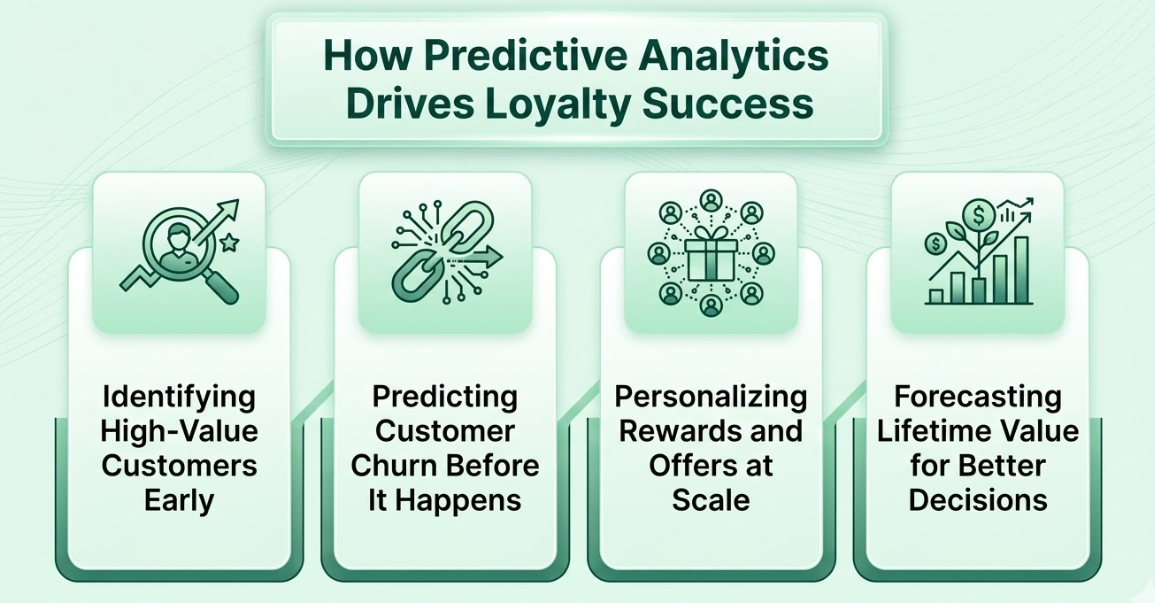 How Predictive Analytics Drives Loyalty Success

Identifying High-Value Customers Early

Predicting Customer Churn Before It Happens

Personalizing Rewards and Offers at Scale

Forecasting Lifetime Value for Better Decisions